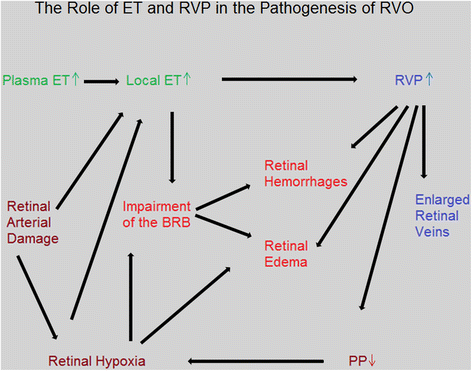 The Role of ET and RVP in the Pathogenesis of RVO

Plasma ET↑

Local ET↑

RVP↑

Retinal Hemorrhages

Retinal Arterial Damage

Impairment of the BRB

Enlarged Retinal Veins

Retinal Edema

Retinal Hypoxia

PP↓